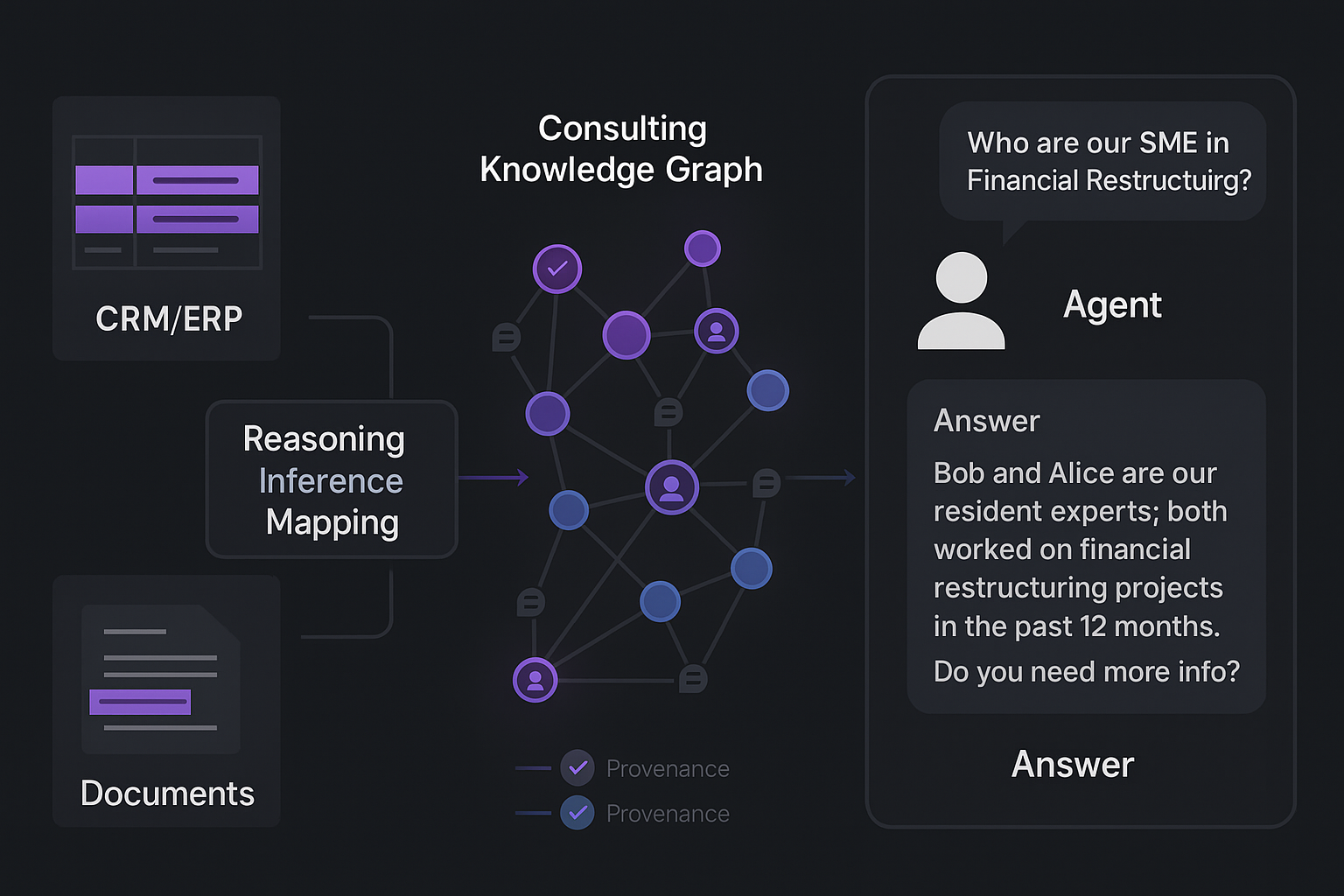 CRM/ERP

Reasoning
Inference
Mapping

Documents

Consulting
Knowledge Graph

Provenance

Provenance

Who are our SME in Financial Restructuirg?

Agent

Answer

Bob and Alice are our resident experts; both worked on financial restructuring projects in the past 12 months.

Do you need more info?

Answer